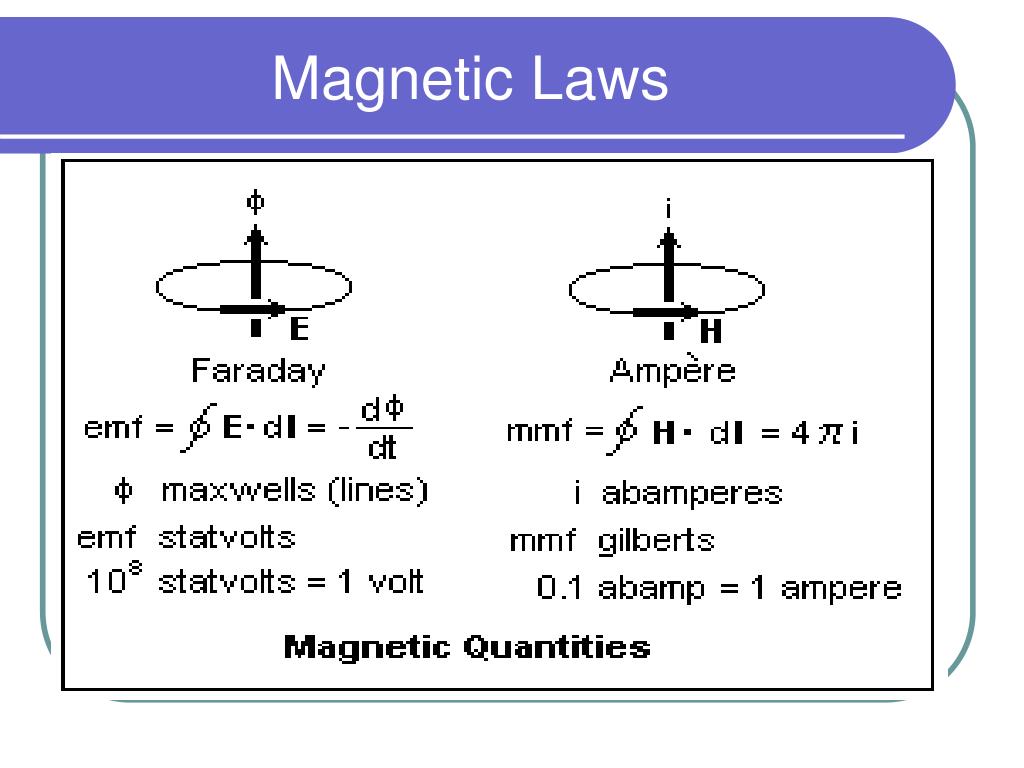 Magnetic Laws

$\phi$

E

Faraday

emf = $\oint \mathbf{E} \cdot d\mathbf{l} = -\frac{d\phi}{dt}$

$\phi$ maxwells (lines)

emf statvolts

$10^8$ statvolts = 1 volt

i

H

Ampère

mmf = $\oint \mathbf{H} \cdot d\mathbf{l} = 4\pi i$

i abamperes

mmf gilberts

0.1 abamp = 1 ampere

Magnetic Quantities